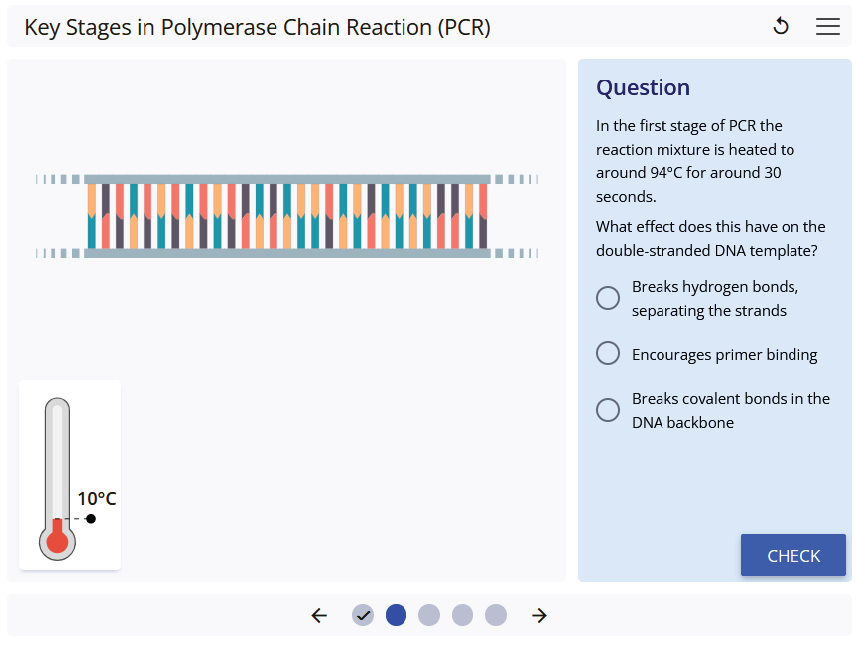 Key Stages in Polymerase Chain Reaction (PCR)

10°C

Question

In the first stage of PCR the reaction mixture is heated to around 94°C for around 30 seconds.

What effect does this have on the double-stranded DNA template?

Breaks hydrogen bonds, separating the strands

Encourages primer binding

Breaks covalent bonds in the DNA backbone

CHECK